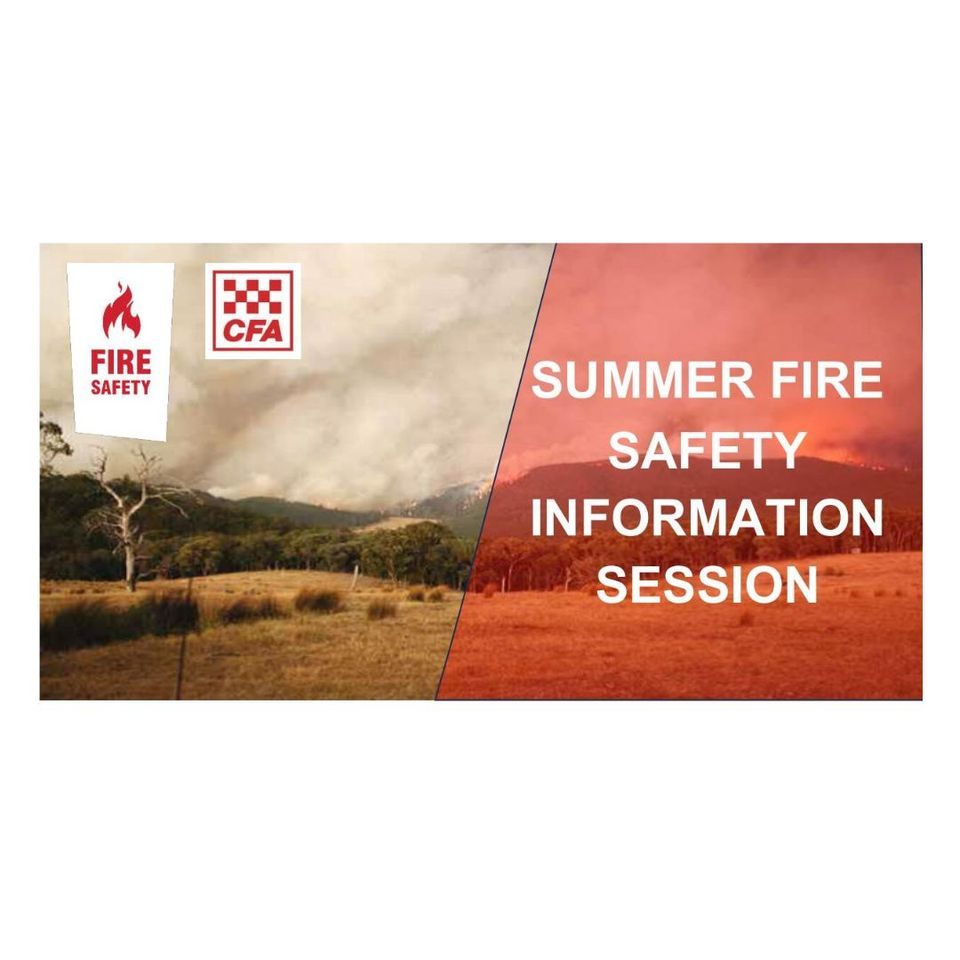 FIRE SAFETY

CFA

SUMMER FIRE SAFETY INFORMATION SESSION